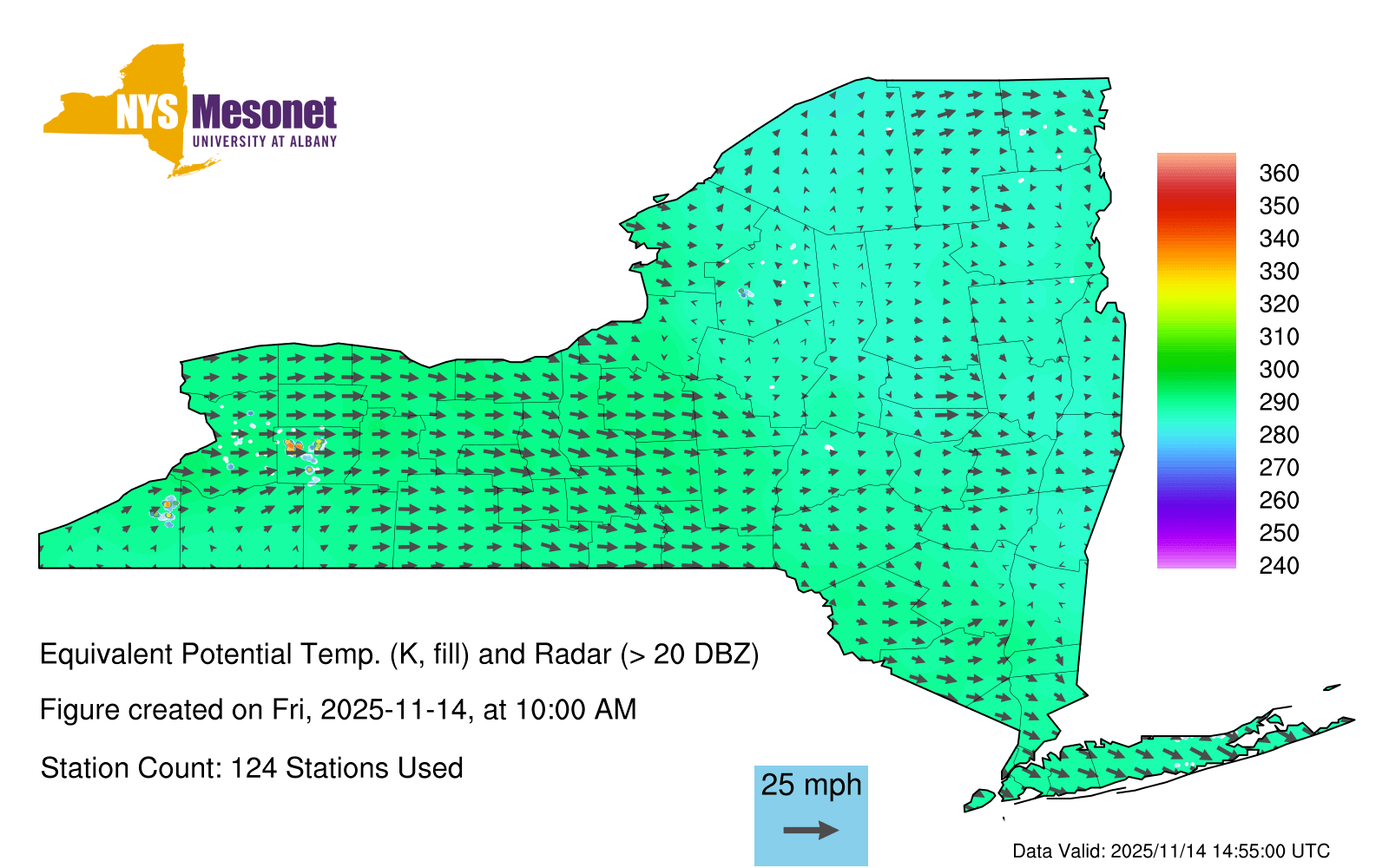 NYS Mesonet
UNIVERSITY AT ALBANY

360
350
340
330
320
310
300
290
280
270
260
250
240

Equivalent Potential Temp. (K, fill) and Radar (> 20 DBZ)

Figure created on Fri, 2025-11-14, at 10:00 AM

Station Count: 124 Stations Used

25 mph

Data Valid: 2025/11/14 14:55:00 UTC